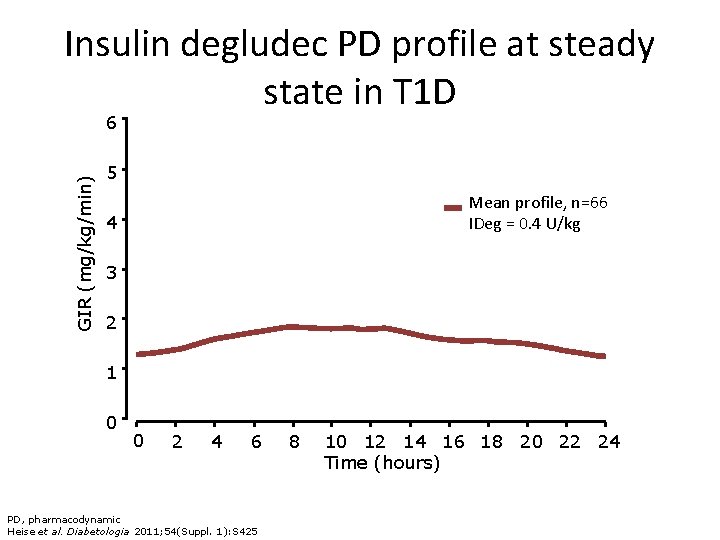 Insulin degludec PD profile at steady state in T1D

GIR ( mg/kg/min)

6
5
4
3
2
1
0

Mean profile, n=66
IDeg = 0.4 U/kg

0 2 4 6 8 10 12 14 16 18 20 22 24
Time (hours)

PD, pharmacodynamic
Heise et al. Diabetologia 2011;54(Suppl. 1):S425